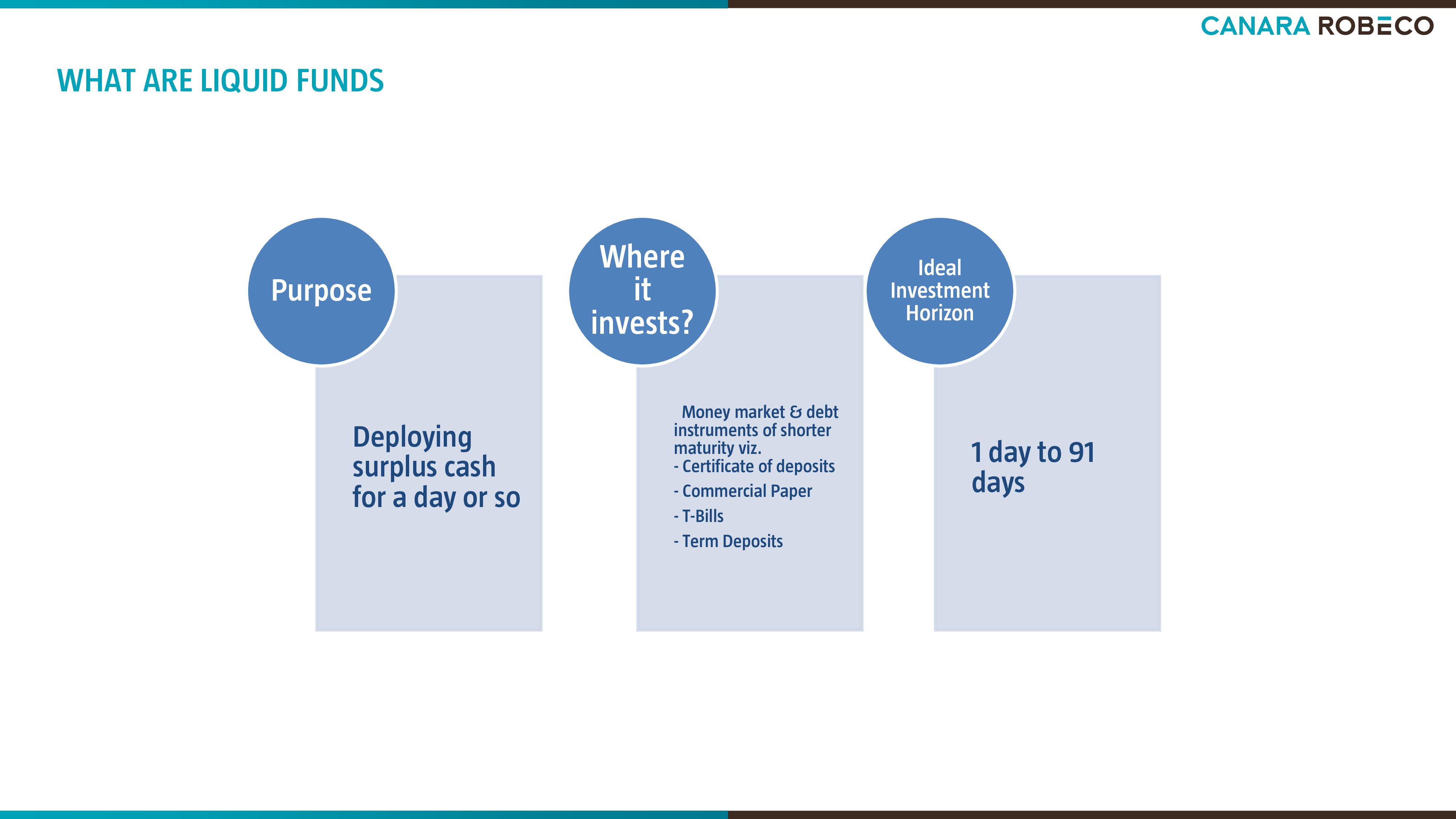 CANARA ROBECO

WHAT ARE LIQUID FUNDS

Purpose

Deploying surplus cash for a day or so

Where it invests?

Money market & debt instruments of shorter maturity viz.
- Certificate of deposits
- Commercial Paper
- T-Bills
- Term Deposits

Ideal Investment Horizon

1 day to 91 days